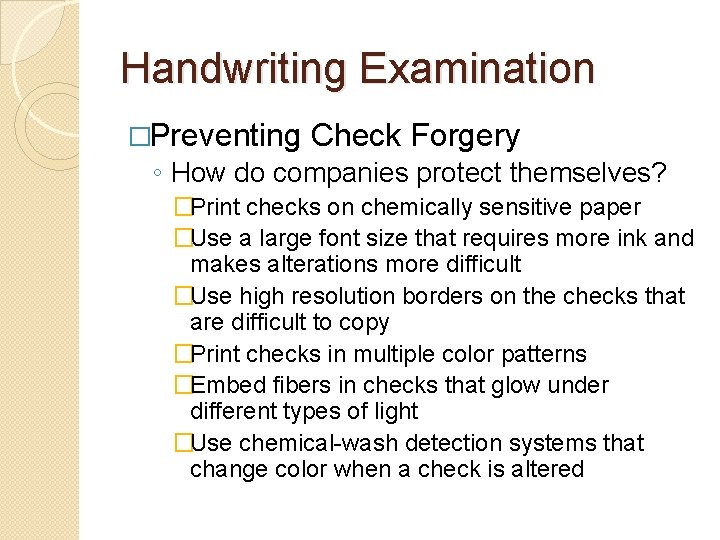 Handwriting Examination

□Preventing Check Forgery

◦ How do companies protect themselves?

□Print checks on chemically sensitive paper

□Use a large font size that requires more ink and makes alterations more difficult

□Use high resolution borders on the checks that are difficult to copy

□Print checks in multiple color patterns

□Embed fibers in checks that glow under different types of light

□Use chemical-wash detection systems that change color when a check is altered